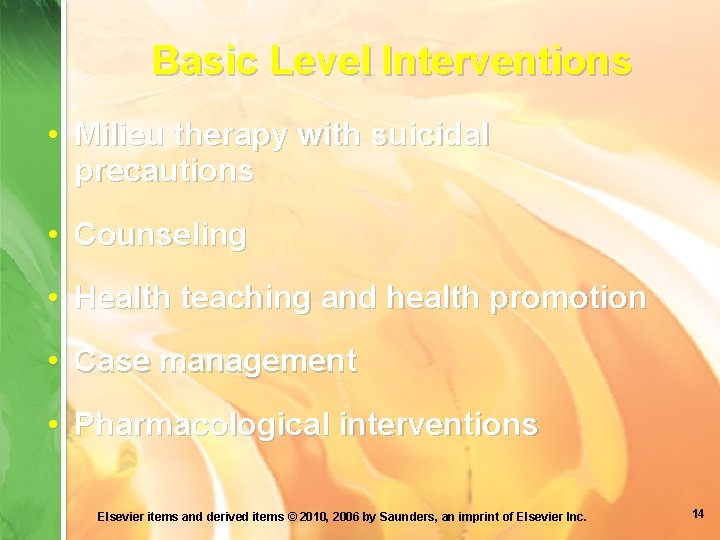 Basic Level Interventions

• Milieu therapy with suicidal precautions

• Counseling

• Health teaching and health promotion

• Case management

• Pharmacological interventions

Elsevier items and derived items © 2010, 2006 by Saunders, an imprint of Elsevier Inc.

14